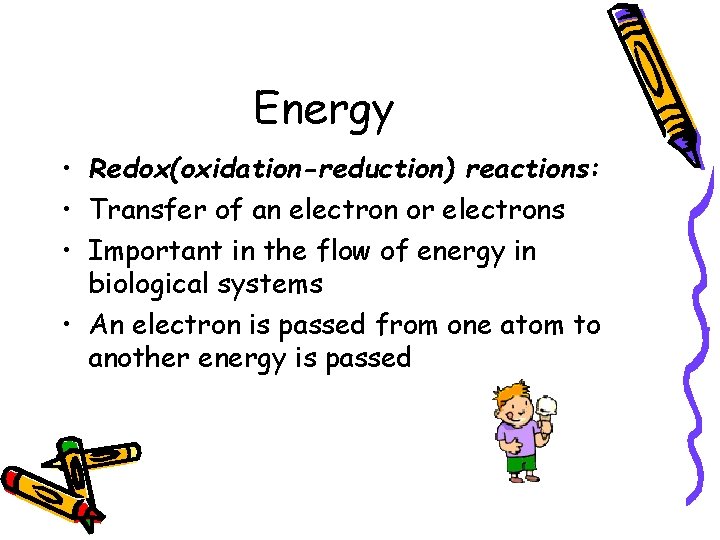 Energy

• Redox(oxidation-reduction) reactions:
• Transfer of an electron or electrons
• Important in the flow of energy in biological systems
• An electron is passed from one atom to another energy is passed